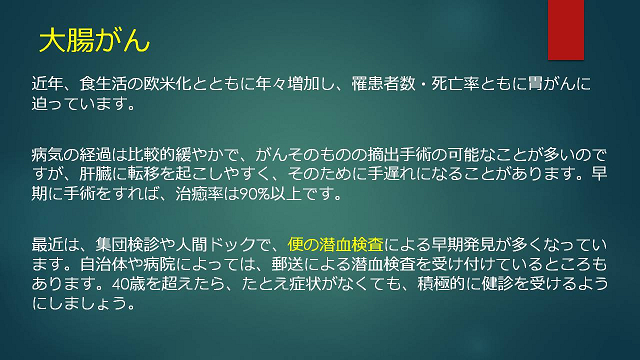 大腸がん

近年、食生活の欧米化とともに年々増加し、罹患者数・死亡率ともに胃がんに迫っています。

病気の経過は比較的緩やかで、がんそのものの摘出手術の可能なことが多いのですが、肝臓に転移を起こしやすく、そのために手遅れになることがあります。早期に手術をすれば、治癒率は90%以上です。

最近は、集団検診や人間ドックで、便の潜血検査による早期発見が多くなっています。自治体や病院によっては、郵送による潜血検査を受け付けているところもあります。40歳を超えたら、たとえ症状がなくても、積極的に健診を受けるようにしましょう。